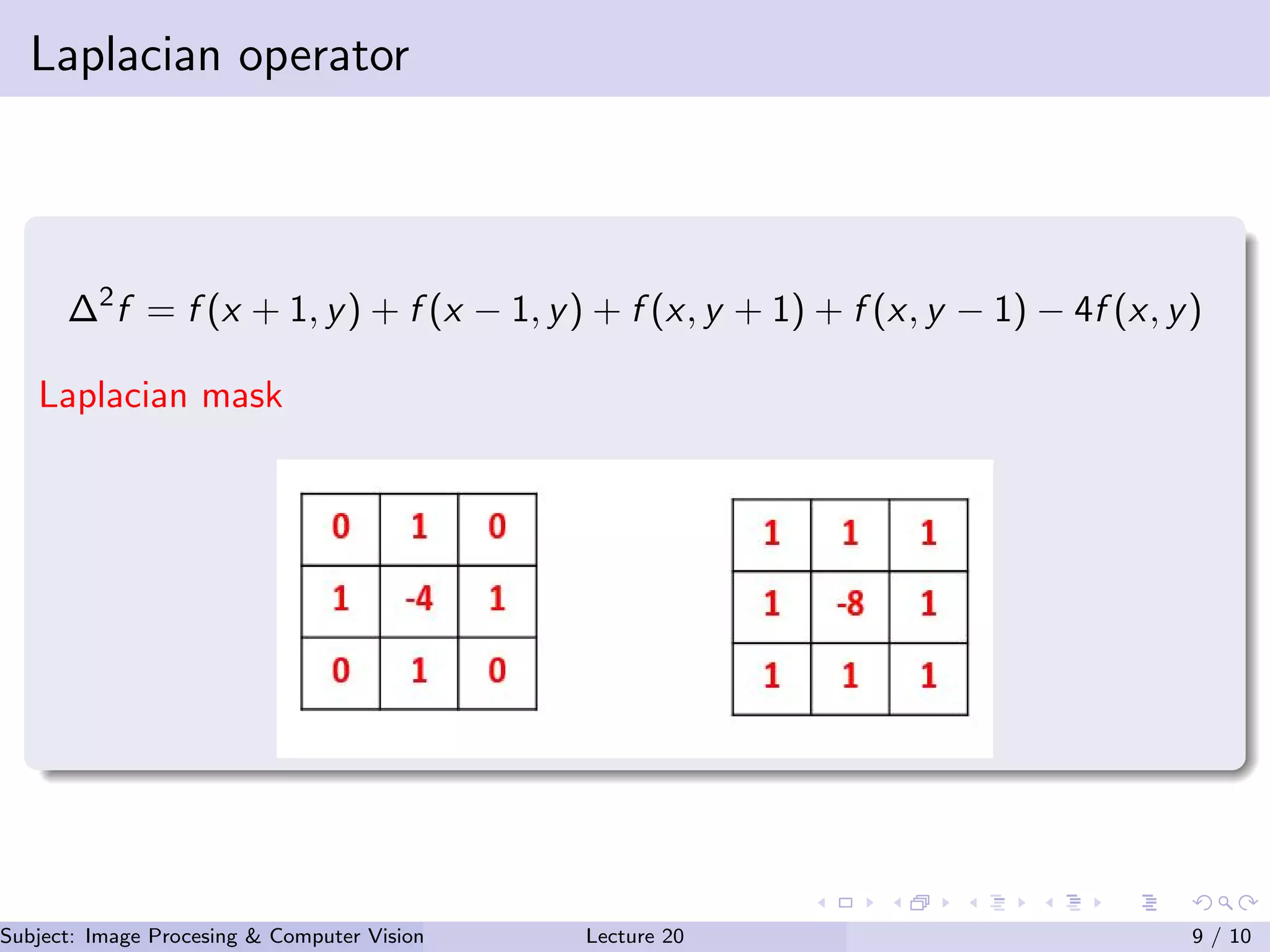 Laplacian operator

$\Delta^2 f = f(x+1,y) + f(x-1,y) + f(x,y+1) + f(x,y-1) - 4f(x,y)$

Laplacian mask

| 0 | 1 | 0 |
|---|---|---|
| 1 | -4 | 1 |
| 0 | 1 | 0 |

| 1 | 1 | 1 |
|---|---|---|
| 1 | -8 | 1 |
| 1 | 1 | 1 |

Subject: Image Procesing & Computer Vision Lecture 20 9 / 10